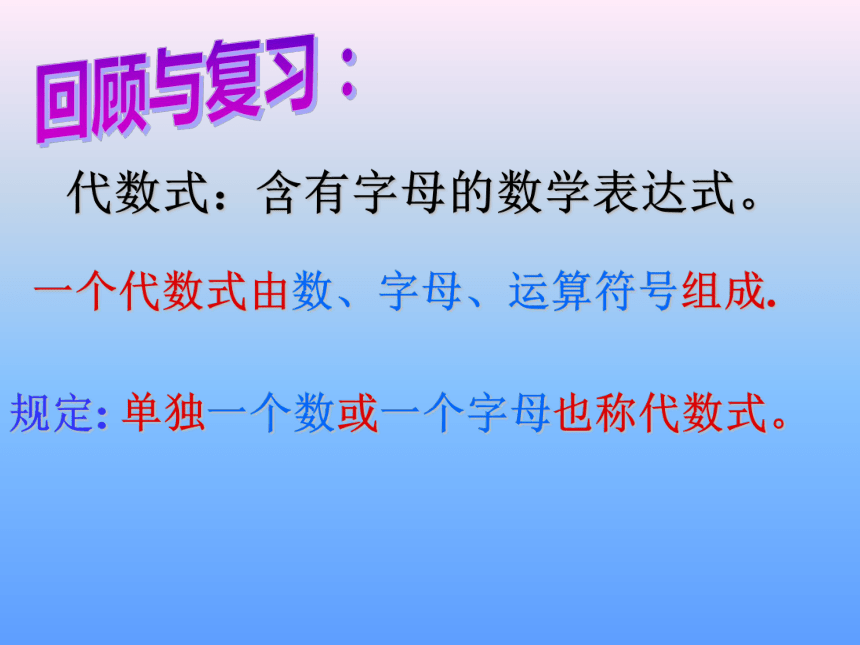 回顾与复习：

代数式：含有字母的数学表达式。

一个代数式由数、字母、运算符号组成.

规定: 单独一个数或一个字母也称代数式。